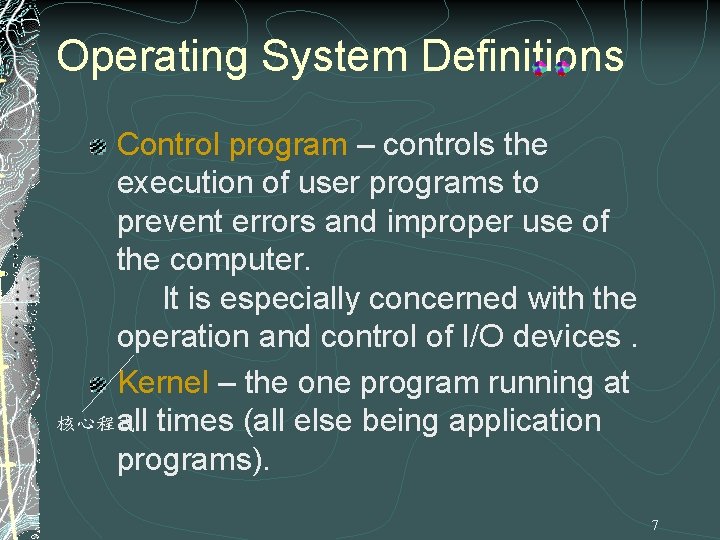 Operating System Definitions

Control program – controls the execution of user programs to prevent errors and improper use of the computer.
It is especially concerned with the operation and control of I/O devices .

Kernel – the one program running at all times (all else being application programs).

核心程式

7